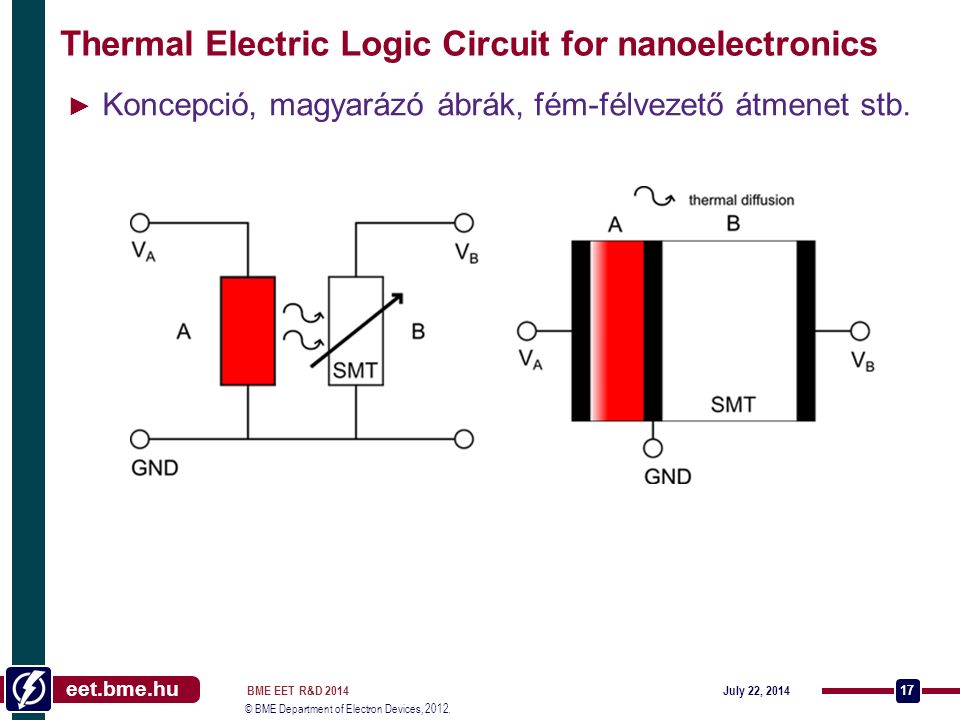 Thermal Electric Logic Circuit for nanoelectronics

► Koncepció, magyarázó ábrák, fém-félvezető átmenet stb.

$V_A$

$V_B$

A

B

SMT

GND

thermal diffusion

A

B

$V_A$

$V_B$

SMT

GND

eet.bme.hu

BME EET R&D 2014

© BME Department of Electron Devices, 2012.

July 22, 2014

17